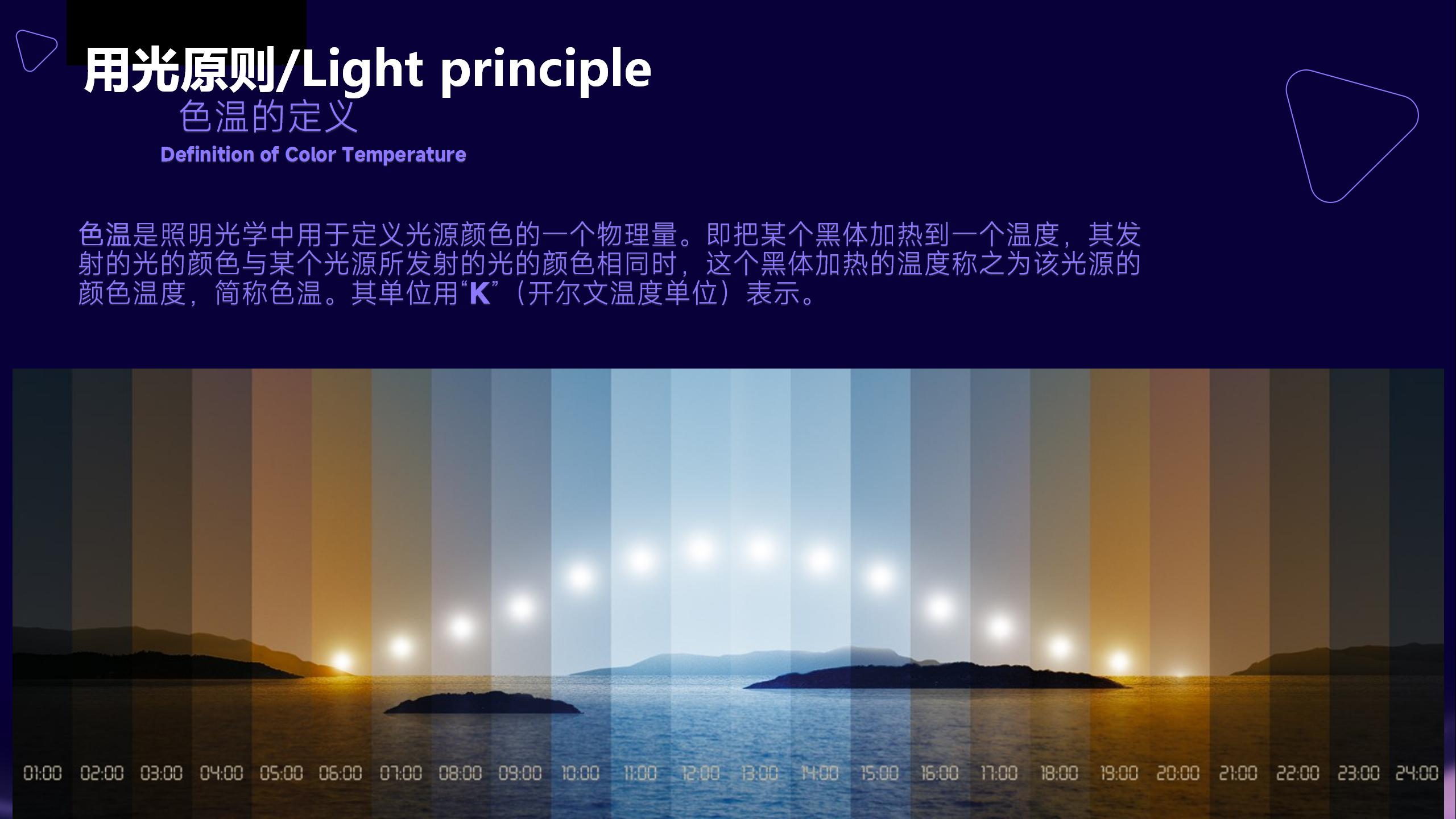 用光原则/Light principle

色温的定义

Definition of Color Temperature

色温是照明光学中用于定义光源颜色的一个物理量。即把某个黑体加热到一个温度，其发射的光的颜色与某个光源所发射的光的颜色相同时，这个黑体加热的温度称之为该光源的颜色温度，简称色温。其单位用“K”（开尔文温度单位）表示。

01:00 02:00 03:00 04:00 05:00 06:00 07:00 08:00 09:00 10:00 11:00 12:00 13:00 14:00 15:00 16:00 17:00 18:00 19:00 20:00 21:00 22:00 23:00 24:00